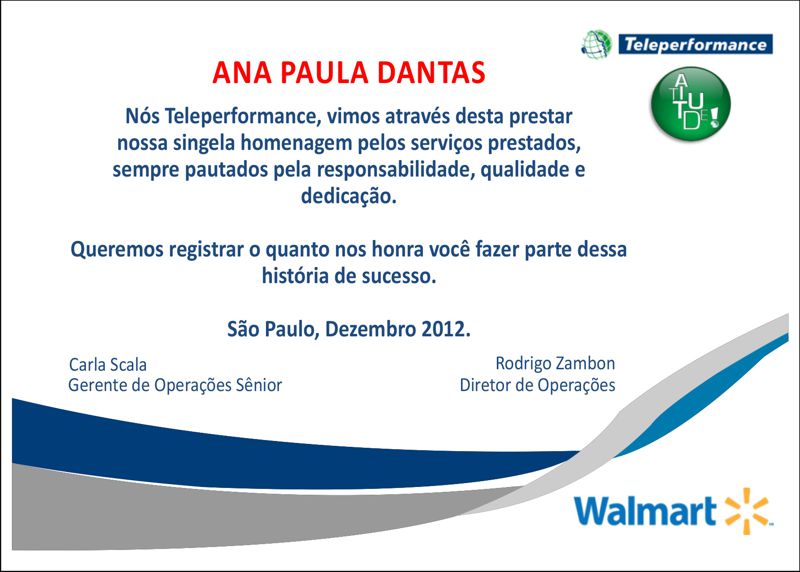 Teleperformance

ATITUDE!

ANA PAULA DANTAS

Nós Teleperformance, vimos através desta prestar nossa singela homenagem pelos serviços prestados, sempre pautados pela responsabilidade, qualidade e dedicação.

Queremos registrar o quanto nos honra você fazer parte dessa história de sucesso.

São Paulo, Dezembro 2012.

Carla Scala
Gerente de Operações Sênior

Rodrigo Zambon
Diretor de Operações

Walmart